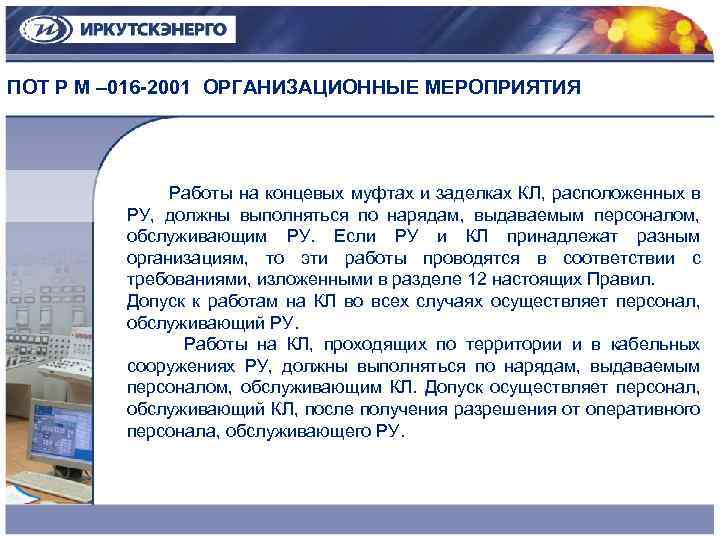 ИРКУТСКЭНЕРГО

ПОТ Р М –016-2001 ОРГАНИЗАЦИОННЫЕ МЕРОПРИЯТИЯ

Работы на концевых муфтах и заделках КЛ, расположенных в РУ, должны выполняться по нарядам, выдаваемым персоналом, обслуживающим РУ. Если РУ и КЛ принадлежат разным организациям, то эти работы проводятся в соответствии с требованиями, изложенными в разделе 12 настоящих Правил.
Допуск к работам на КЛ во всех случаях осуществляет персонал, обслуживающий РУ.

Работы на КЛ, проходящих по территории и в кабельных сооружениях РУ, должны выполняться по нарядам, выдаваемым персоналом, обслуживающим КЛ. Допуск осуществляет персонал, обслуживающий КЛ, после получения разрешения от оперативного персонала, обслуживающего РУ.